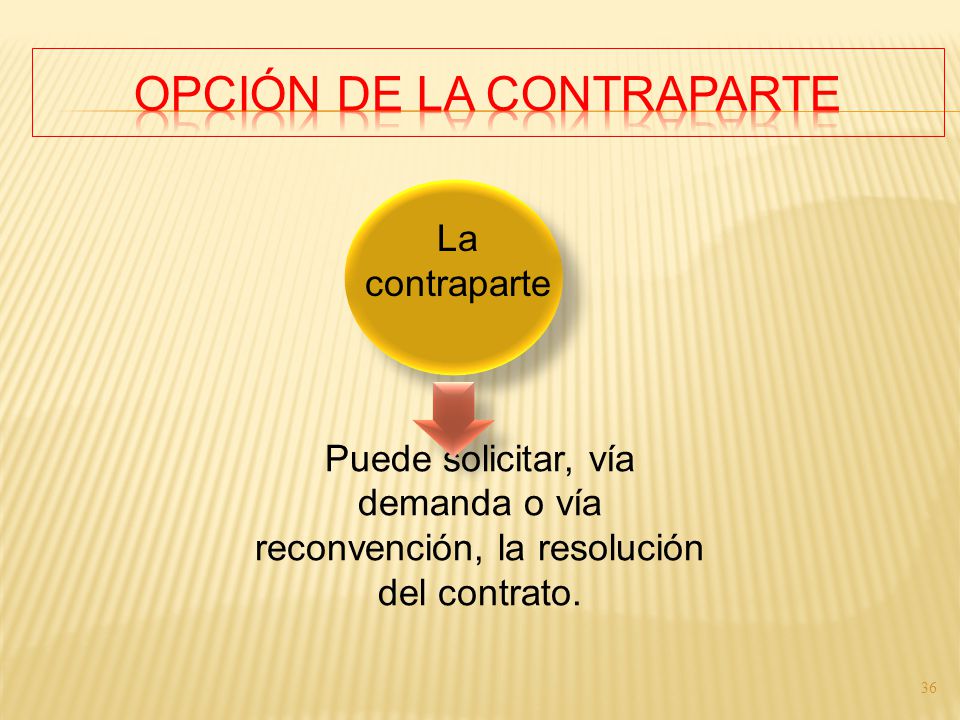 OPCIÓN DE LA CONTRAPARTE

La contraparte

Puede solicitar, vía demanda o vía reconvención, la resolución del contrato.

36